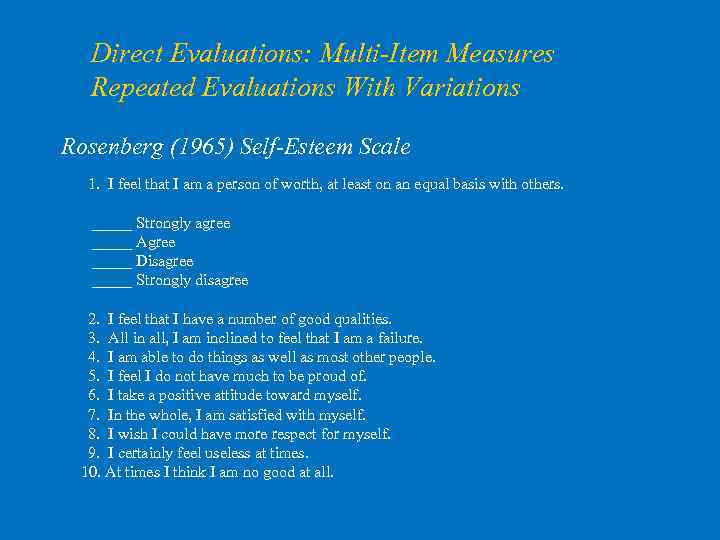 Direct Evaluations: Multi-Item Measures
Repeated Evaluations With Variations

Rosenberg (1965) Self-Esteem Scale

1. I feel that I am a person of worth, at least on an equal basis with others.

_____ Strongly agree
_____ Agree
_____ Disagree
_____ Strongly disagree

2. I feel that I have a number of good qualities.
3. All in all, I am inclined to feel that I am a failure.
4. I am able to do things as well as most other people.
5. I feel I do not have much to be proud of.
6. I take a positive attitude toward myself.
7. In the whole, I am satisfied with myself.
8. I wish I could have more respect for myself.
9. I certainly feel useless at times.
10. At times I think I am no good at all.